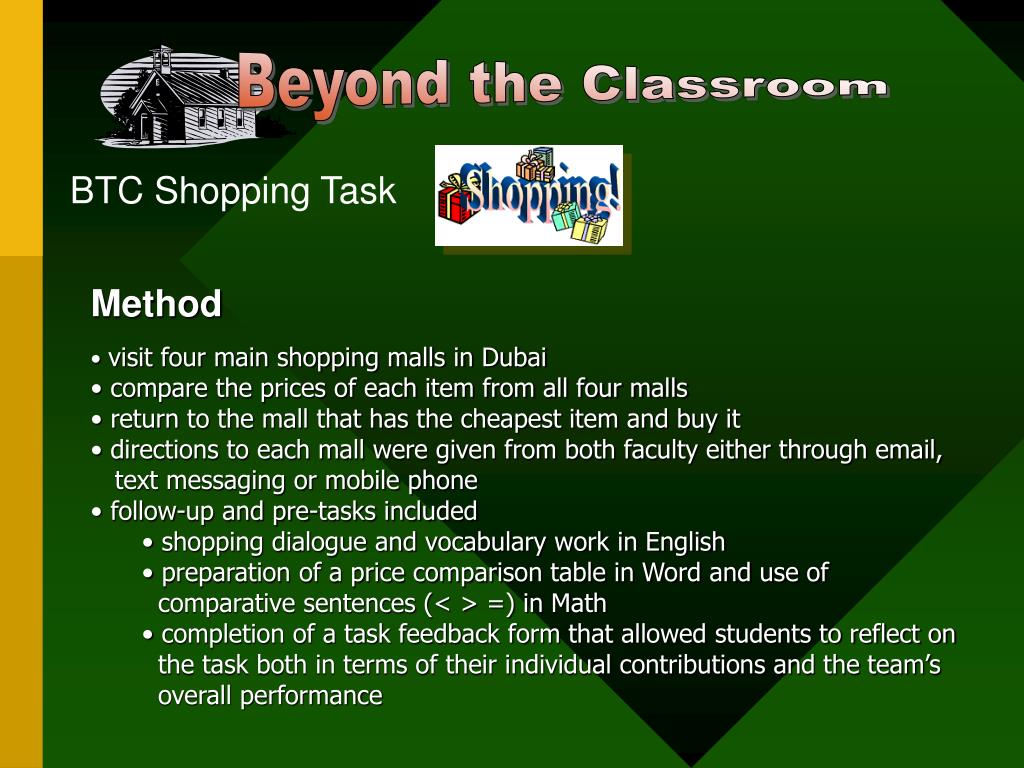 Beyond the Classroom

BTC Shopping Task

Shopping!

Method

• visit four main shopping malls in Dubai
• compare the prices of each item from all four malls
• return to the mall that has the cheapest item and buy it
• directions to each mall were given from both faculty either through email, text messaging or mobile phone
• follow-up and pre-tasks included
• shopping dialogue and vocabulary work in English
• preparation of a price comparison table in Word and use of comparative sentences (< > =) in Math
• completion of a task feedback form that allowed students to reflect on the task both in terms of their individual contributions and the team's overall performance